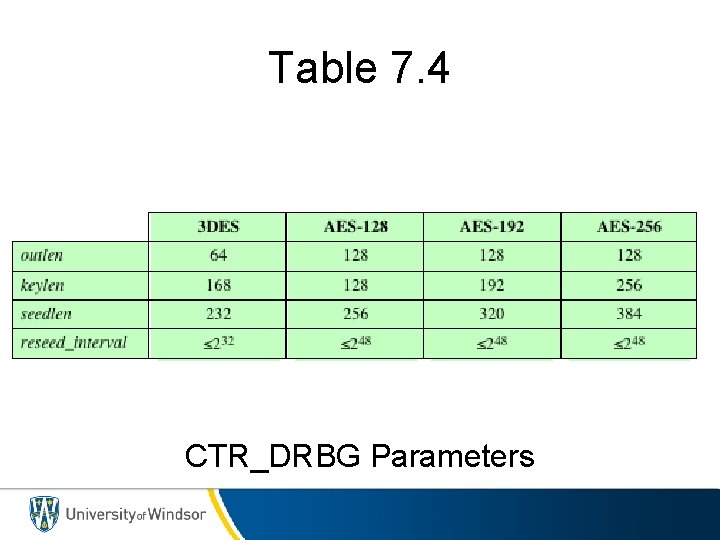 Table 7.4

|  | 3DES | AES-128 | AES-192 | AES-256 |
|---|---|---|---|---|
| outlen | 64 | 128 | 128 | 128 |
| keylen | 168 | 128 | 192 | 256 |
| seedlen | 232 | 256 | 320 | 384 |
| reseed_interval | $\leq 2^{32}$ | $\leq 2^{48}$ | $\leq 2^{48}$ | $\leq 2^{48}$ |

CTR_DRBG Parameters

University of Windsor